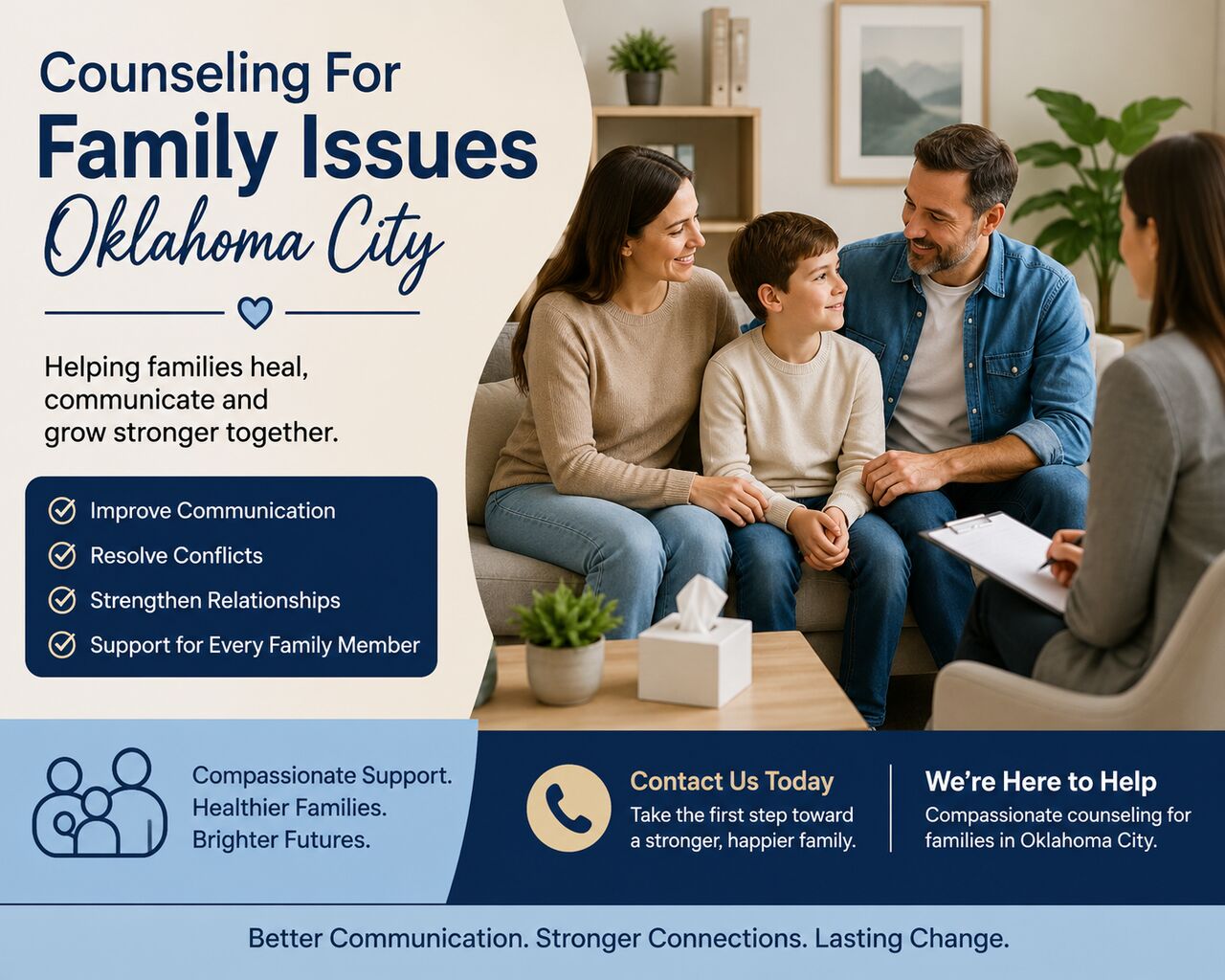 Counseling For
Family Issues
Oklahoma City

Helping families heal, communicate and grow stronger together.

Improve Communication
Resolve Conflicts
Strengthen Relationships
Support for Every Family Member

Compassionate Support.
Healthier Families.
Brighter Futures.

Contact Us Today
Take the first step toward a stronger, happier family.

We're Here to Help
Compassionate counseling for families in Oklahoma City.

Better Communication. Stronger Connections. Lasting Change.